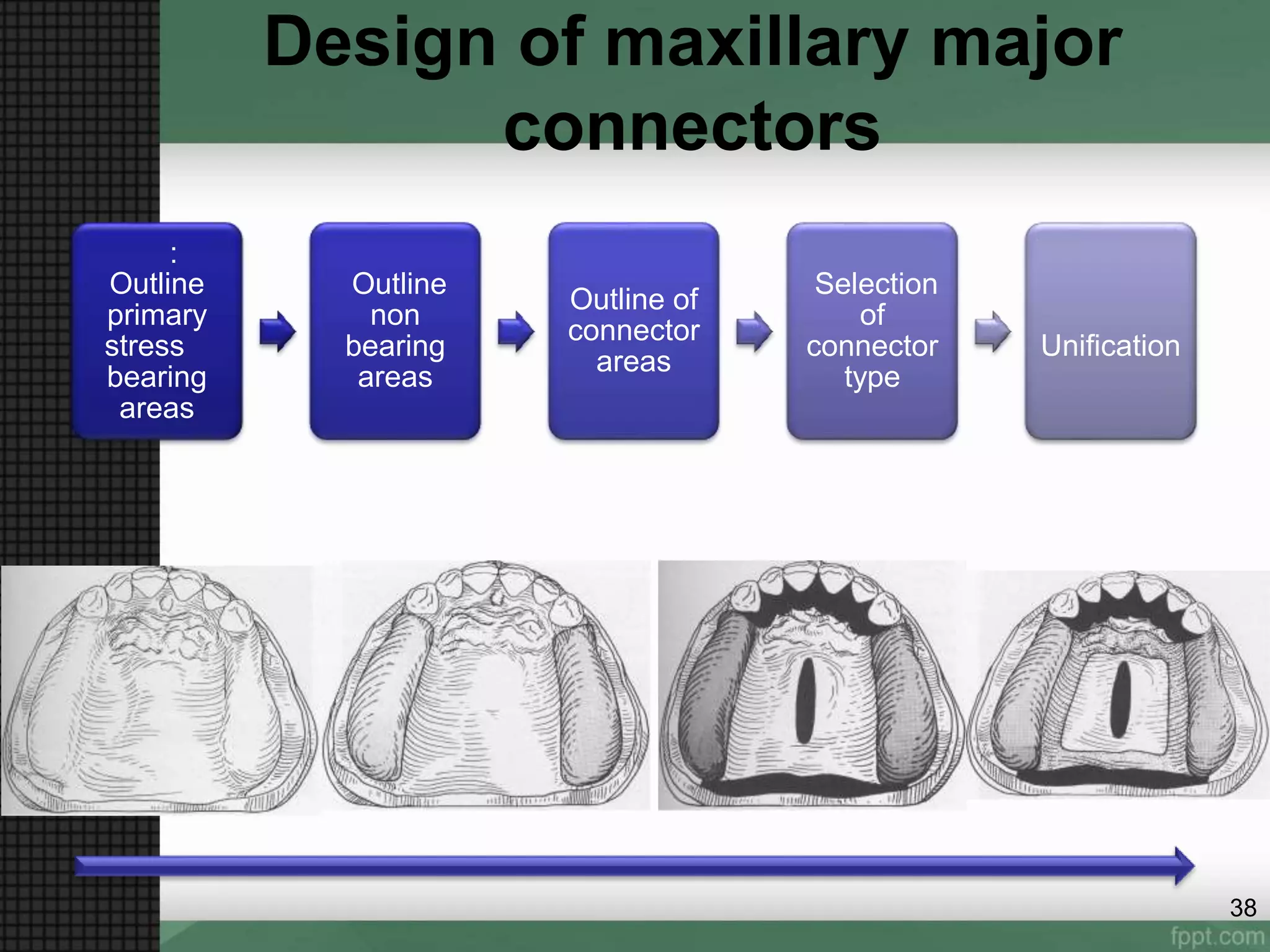 Design of maxillary major connectors

:
Outline primary stress bearing areas

Outline non bearing areas

Outline of connector areas

Selection of connector type

Unification

38

fppt.com